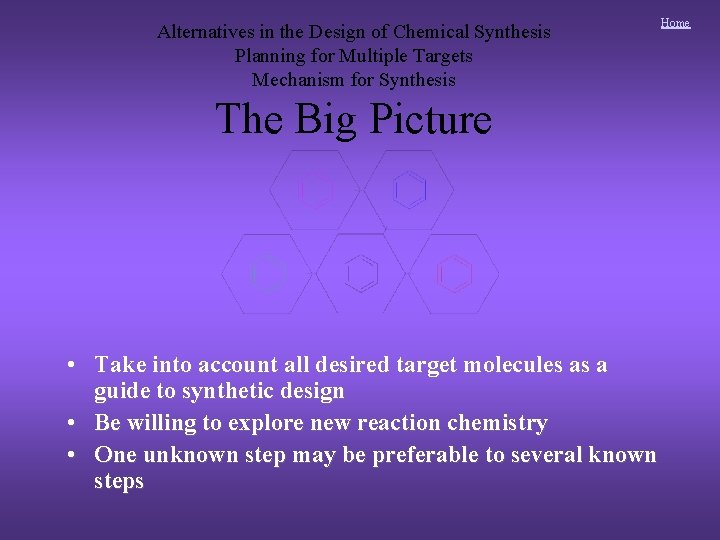 Home

Alternatives in the Design of Chemical Synthesis
Planning for Multiple Targets
Mechanism for Synthesis

The Big Picture

• Take into account all desired target molecules as a guide to synthetic design
• Be willing to explore new reaction chemistry
• One unknown step may be preferable to several known steps